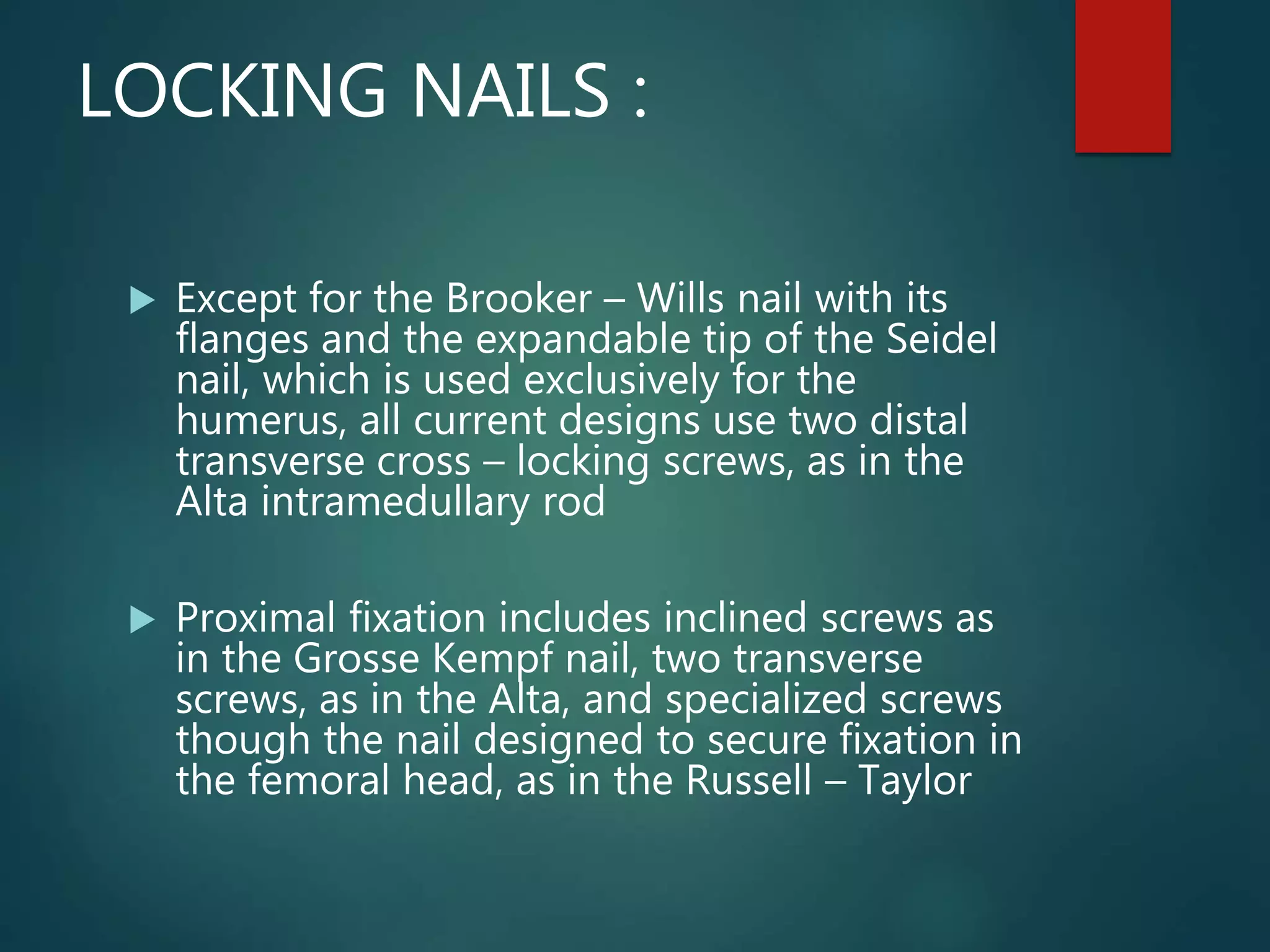 LOCKING NAILS :

Except for the Brooker – Wills nail with its flanges and the expandable tip of the Seidel nail, which is used exclusively for the humerus, all current designs use two distal transverse cross – locking screws, as in the Alta intramedullary rod

Proximal fixation includes inclined screws as in the Grosse Kempf nail, two transverse screws, as in the Alta, and specialized screws though the nail designed to secure fixation in the femoral head, as in the Russell – Taylor